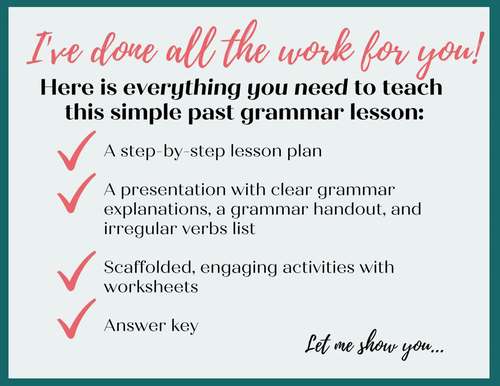 I've done all the work for you!

Here is everything you need to teach this simple past grammar lesson:

A step-by-step lesson plan

A presentation with clear grammar explanations, a grammar handout, and irregular verbs list

Scaffolded, engaging activities with worksheets

Answer key

Let me show you...